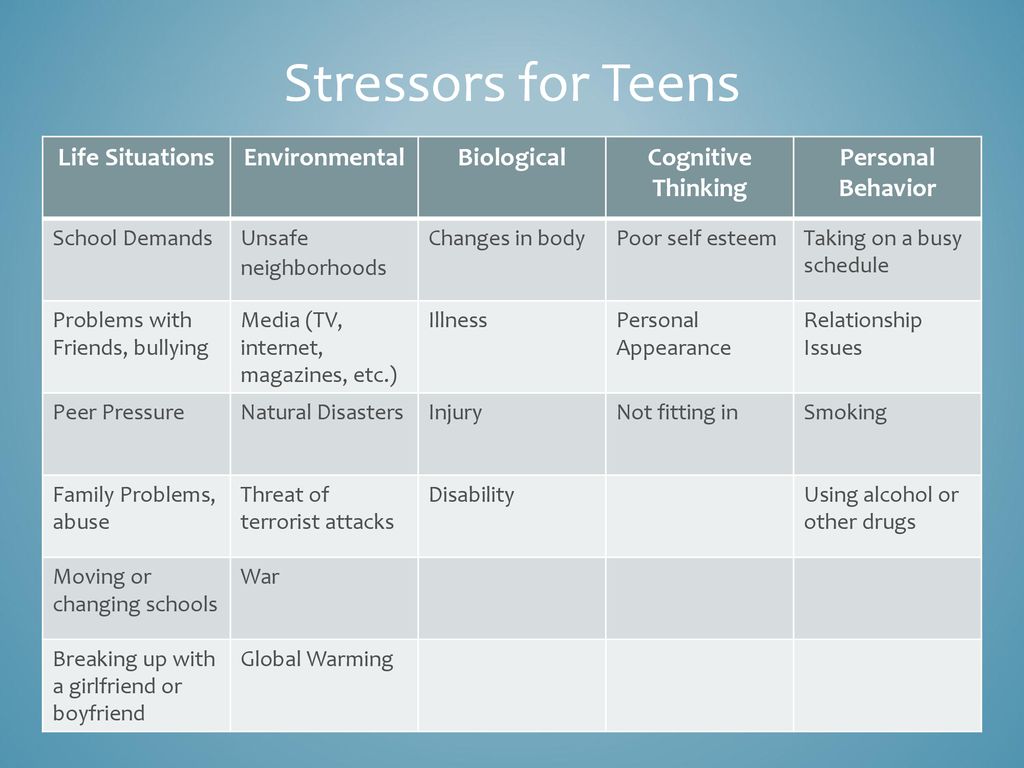 Stressors for Teens

| Life Situations | Environmental | Biological | Cognitive Thinking | Personal Behavior |
|---|---|---|---|---|
| School Demands | Unsafe neighborhoods | Changes in body | Poor self esteem | Taking on a busy schedule |
| Problems with Friends, bullying | Media (TV, internet, magazines, etc.) | Illness | Personal Appearance | Relationship Issues |
| Peer Pressure | Natural Disasters | Injury | Not fitting in | Smoking |
| Family Problems, abuse | Threat of terrorist attacks | Disability | | Using alcohol or other drugs |
| Moving or changing schools | War | | | |
| Breaking up with a girlfriend or boyfriend | Global Warming | | | |